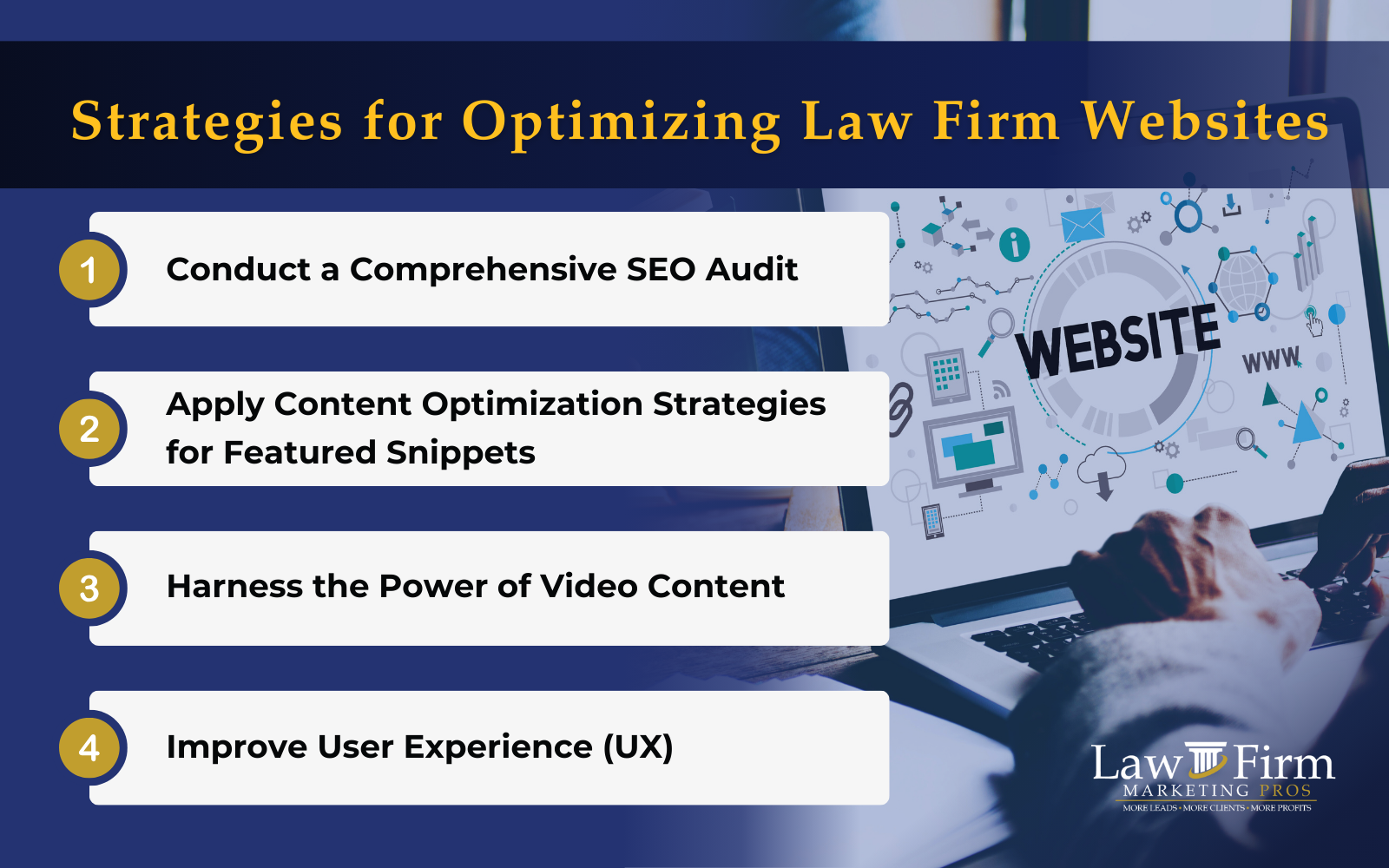 Strategies for Optimizing Law Firm Websites

1 Conduct a Comprehensive SEO Audit

2 Apply Content Optimization Strategies for Featured Snippets

3 Harness the Power of Video Content

4 Improve User Experience (UX)

WEBSITE

WWW

Law Firm
MARKETING PROS
MORE LEADS • MORE CLIENTS • MORE PROFITS